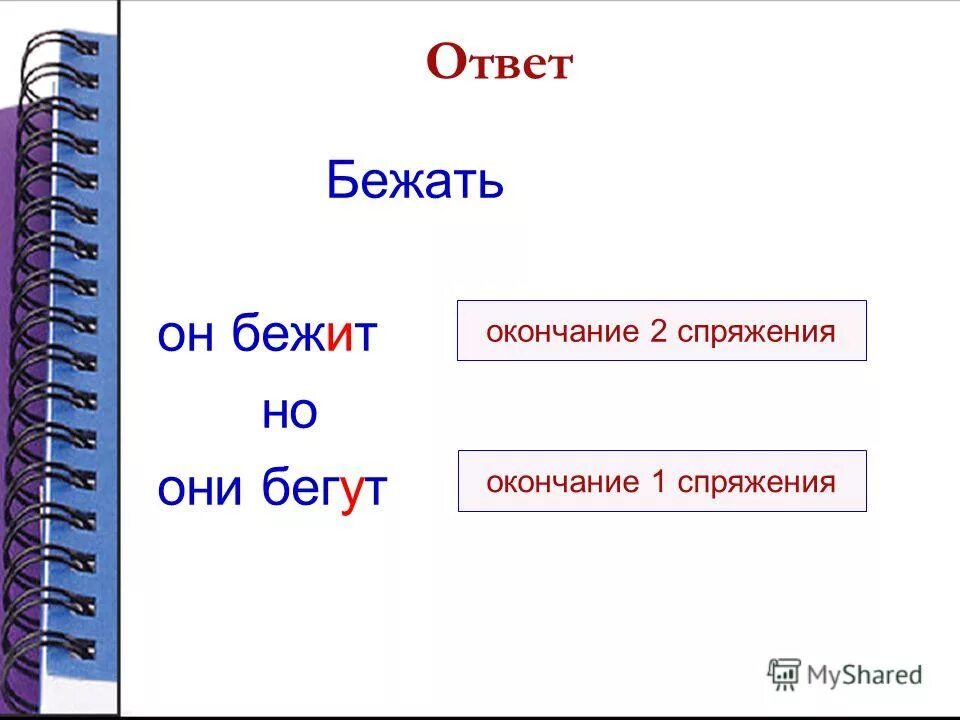 Ответ

Бежать

он бежит

окончание 2 спряжения

но

они бегут

окончание 1 спряжения

MyShared